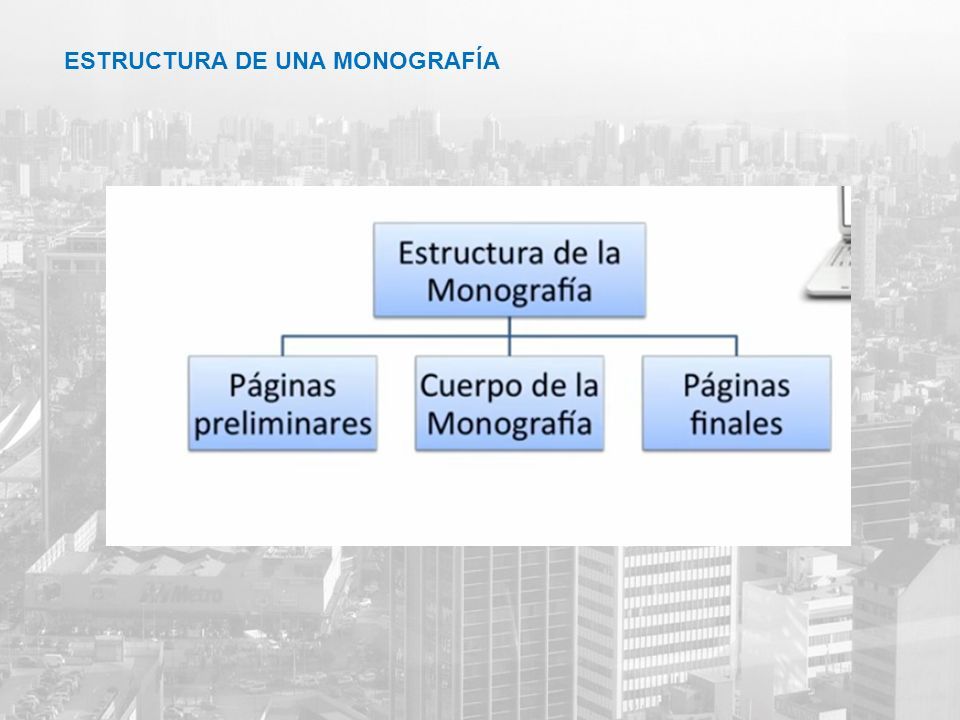 ESTRUCTURA DE UNA MONOGRAFÍA

Estructura de la Monografía

Páginas preliminares

Cuerpo de la Monografía

Páginas finales

Metro